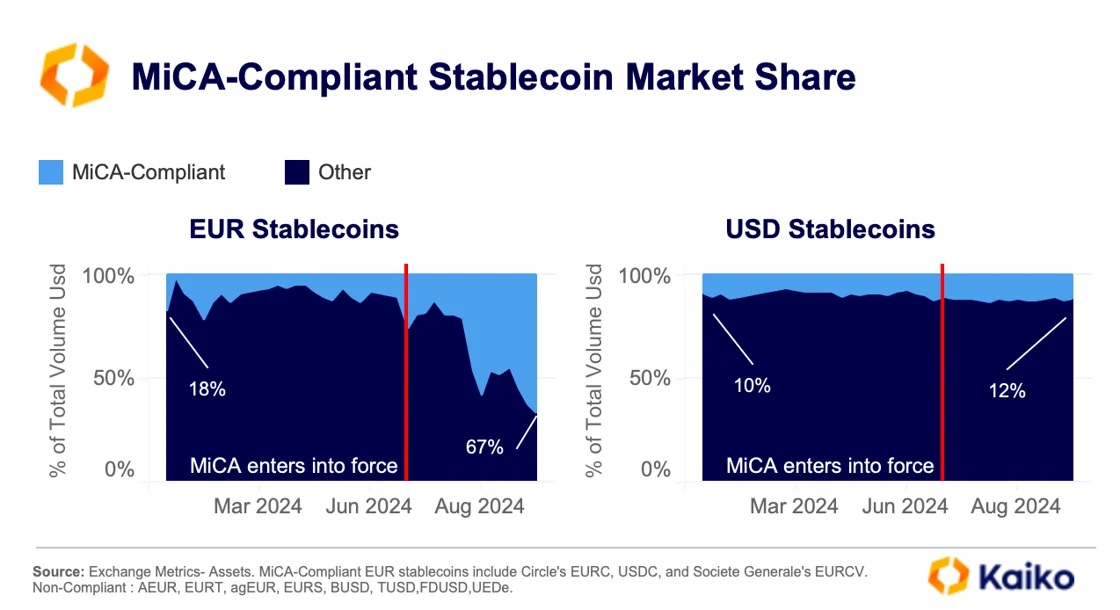 MiCA-Compliant Stablecoin Market Share

MiCA-Compliant Other

EUR Stablecoins

% of Total Volume Usd

100%

50%

0%

18%

67%

MiCA enters into force

Mar 2024 Jun 2024 Aug 2024

USD Stablecoins

% of Total Volume Usd

100%

50%

0%

10%

12%

MiCA enters into force

Mar 2024 Jun 2024 Aug 2024

Source: Exchange Metrics- Assets. MiCA-Compliant EUR stablecoins include Circle's EURC, USDC, and Societe Generale's EURCV. Non-Compliant : AEUR, EURT, agEUR, EURS, BUSD, TUSD,FDUSD,UEDe.

Kaiko